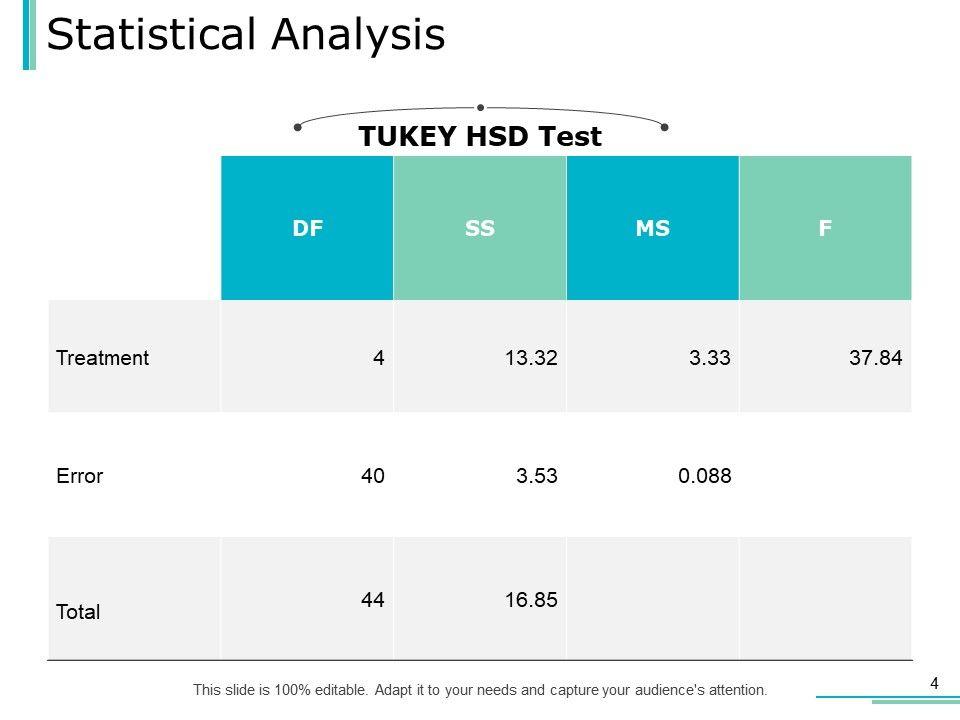 Statistical Analysis

TUKEY HSD Test

| | DF | SS | MS | F |
|---|---|---|---|---|
| Treatment | 4 | 13.32 | 3.33 | 37.84 |
| Error | 40 | 3.53 | 0.088 | |
| Total | 44 | 16.85 | | |

This slide is 100% editable. Adapt it to your needs and capture your audience's attention.

4